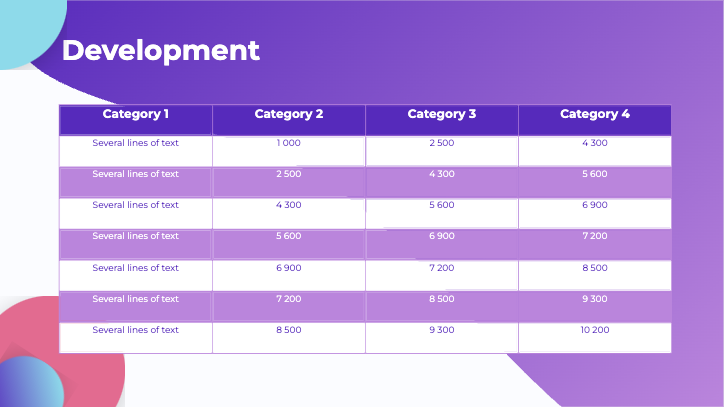 Development

| Category 1 | Category 2 | Category 3 | Category 4 |
|---|---|---|---|
| Several lines of text | 1 000 | 2 500 | 4 300 |
| Several lines of text | 2 500 | 4 300 | 5 600 |
| Several lines of text | 4 300 | 5 600 | 6 900 |
| Several lines of text | 5 600 | 6 900 | 7 200 |
| Several lines of text | 6 900 | 7 200 | 8 500 |
| Several lines of text | 7 200 | 8 500 | 9 300 |
| Several lines of text | 8 500 | 9 300 | 10 200 |